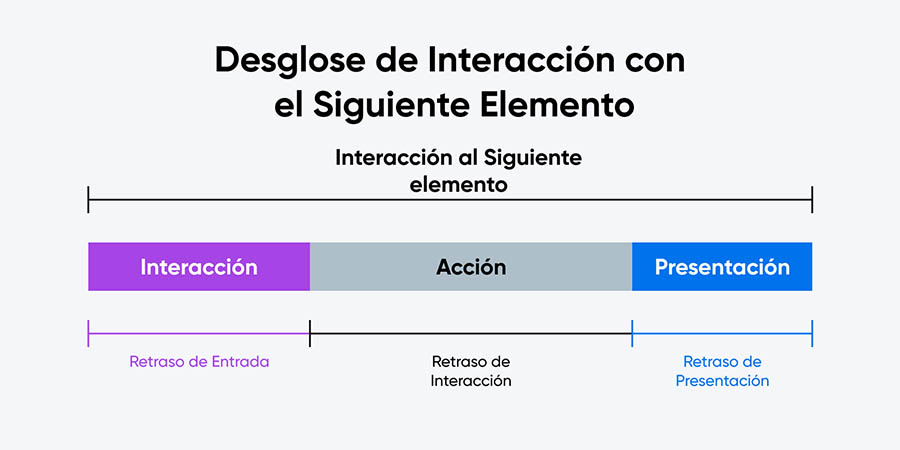 Desglose de Interacción con el Siguiente Elemento

Interacción al Siguiente elemento

Interacción

Acción

Presentación

Retraso de Entrada

Retraso de Interacción

Retraso de Presentación